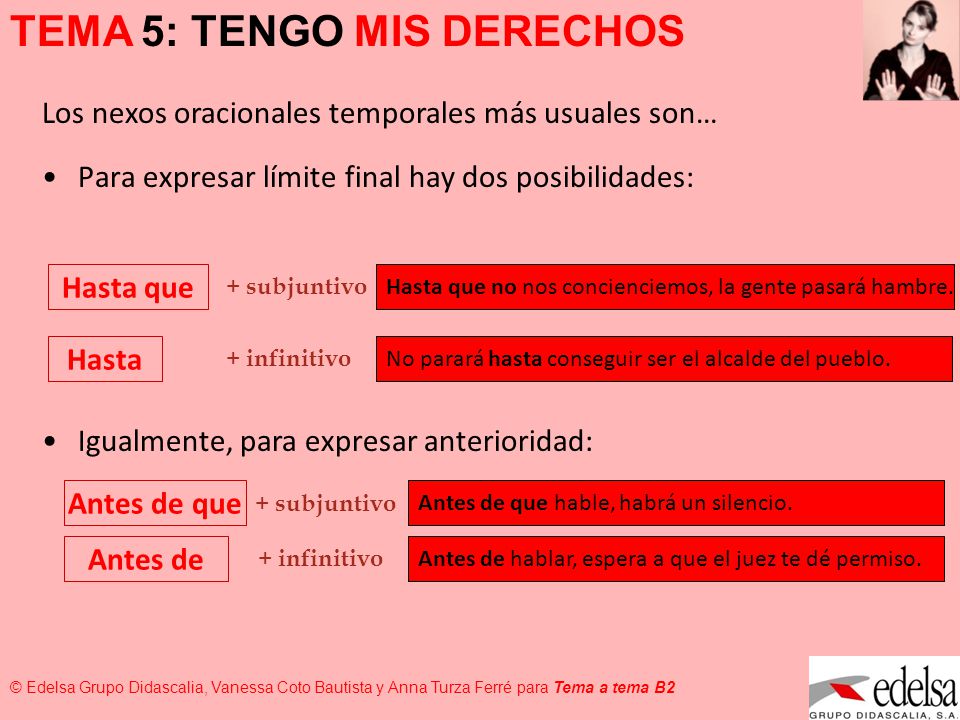 TEMA 5: TENGO MIS DERECHOS

Los nexos oracionales temporales más usuales son…

• Para expresar límite final hay dos posibilidades:

Hasta que + subjuntivo Hasta que no nos concienciemos, la gente pasará hambre.

Hasta + infinitivo No parará hasta conseguir ser el alcalde del pueblo.

• Igualmente, para expresar anterioridad:

Antes de que + subjuntivo Antes de que hable, habrá un silencio.

Antes de + infinitivo Antes de hablar, espera a que el juez te dé permiso.

© Edelsa Grupo Didascalia, Vanessa Coto Bautista y Anna Turza Ferré para Tema a tema B2

edelsa GRUPO DIDASCALIA, S.A.